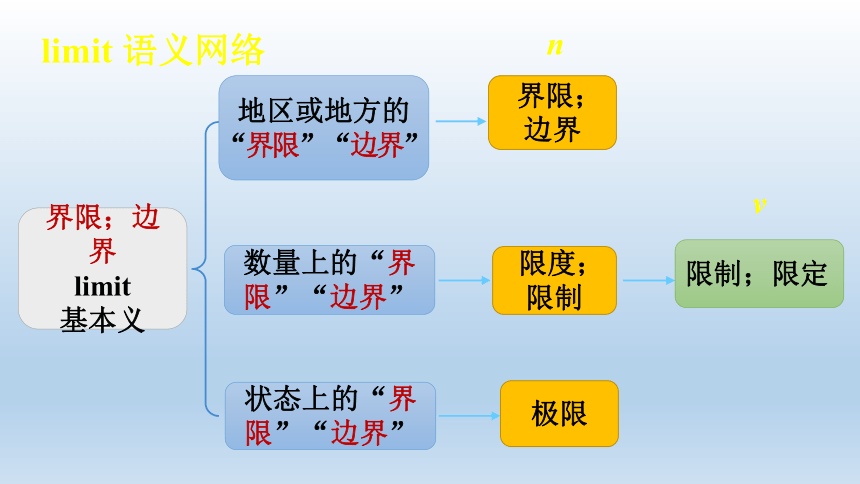 limit 语义网络

n

v

界限；边界
limit
基本义

地区或地方的“界限”“边界”

界限；边界

数量上的“界限”“边界”

限度；限制

限制；限定

状态上的“界限”“边界”

极限